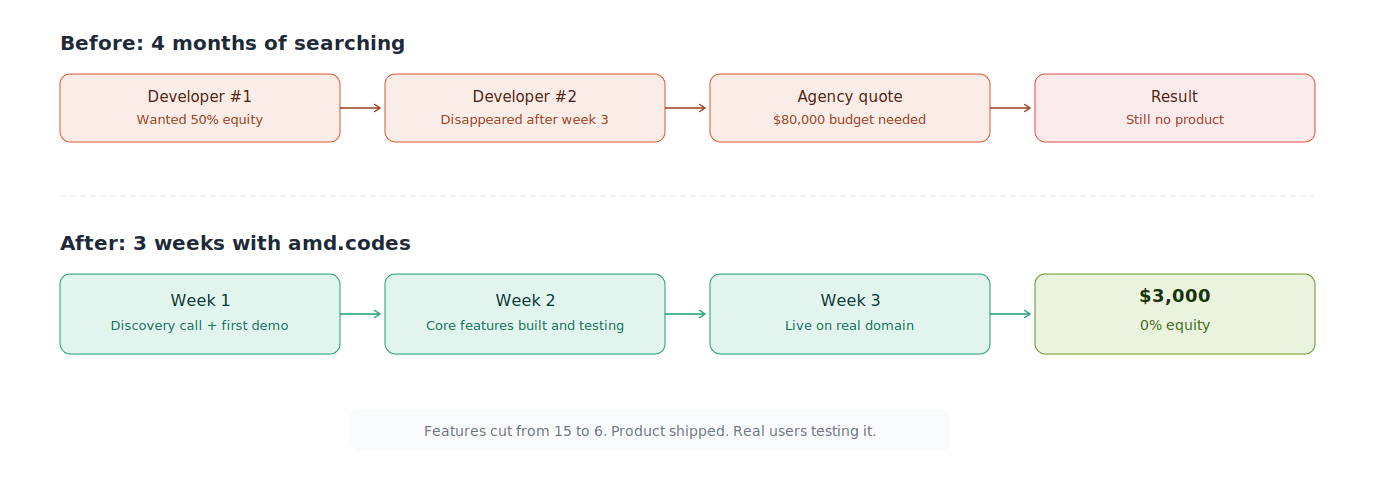 Before: 4 months of searching

Developer #1
Wanted 50% equity

Developer #2
Disappeared after week 3

Agency quote
$80,000 budget needed

Result
Still no product

After: 3 weeks with amd.codes

Week 1
Discovery call + first demo

Week 2
Core features built and testing

Week 3
Live on real domain

$3,000
0% equity

Features cut from 15 to 6. Product shipped. Real users testing it.